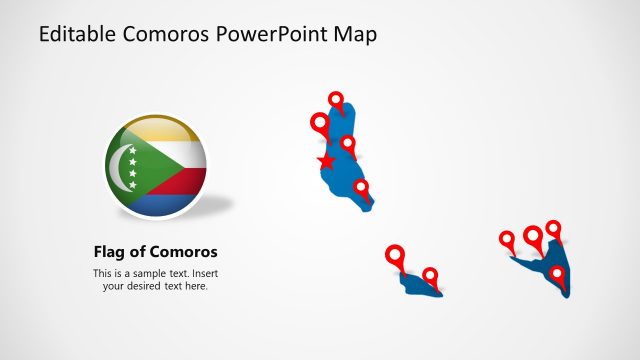 Editable Comoros PowerPoint Map

Flag of Comoros

This is a sample text. Insert your desired text here.